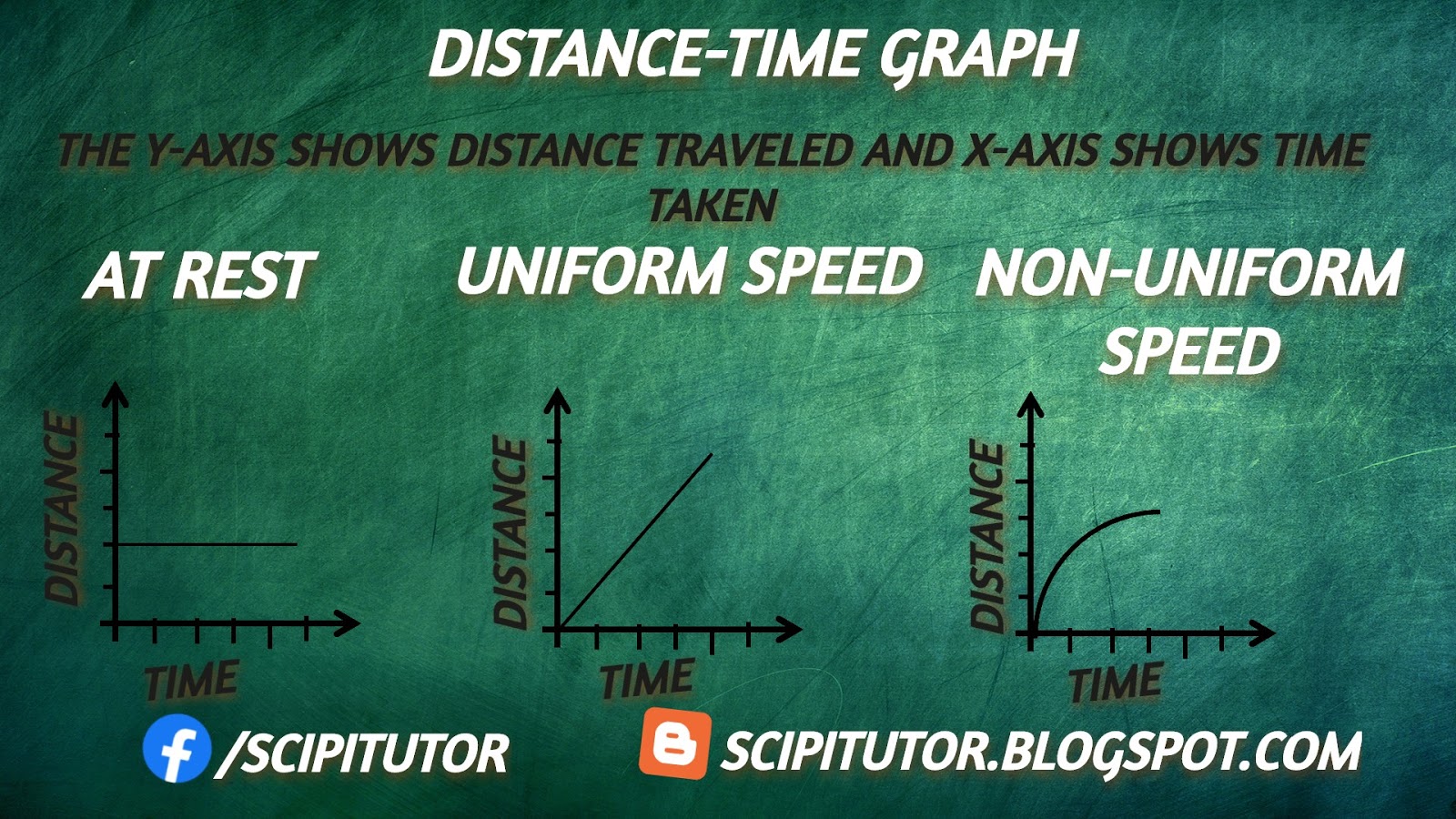 DISTANCE-TIME GRAPH

THE Y-AXIS SHOWS DISTANCE TRAVELED AND X-AXIS SHOWS TIME TAKEN

AT REST

DISTANCE

TIME

UNIFORM SPEED

DISTANCE

TIME

NON-UNIFORM SPEED

DISTANCE

TIME

/SCIPITUTOR

SCIPITUTOR.BLOGSPOT.COM